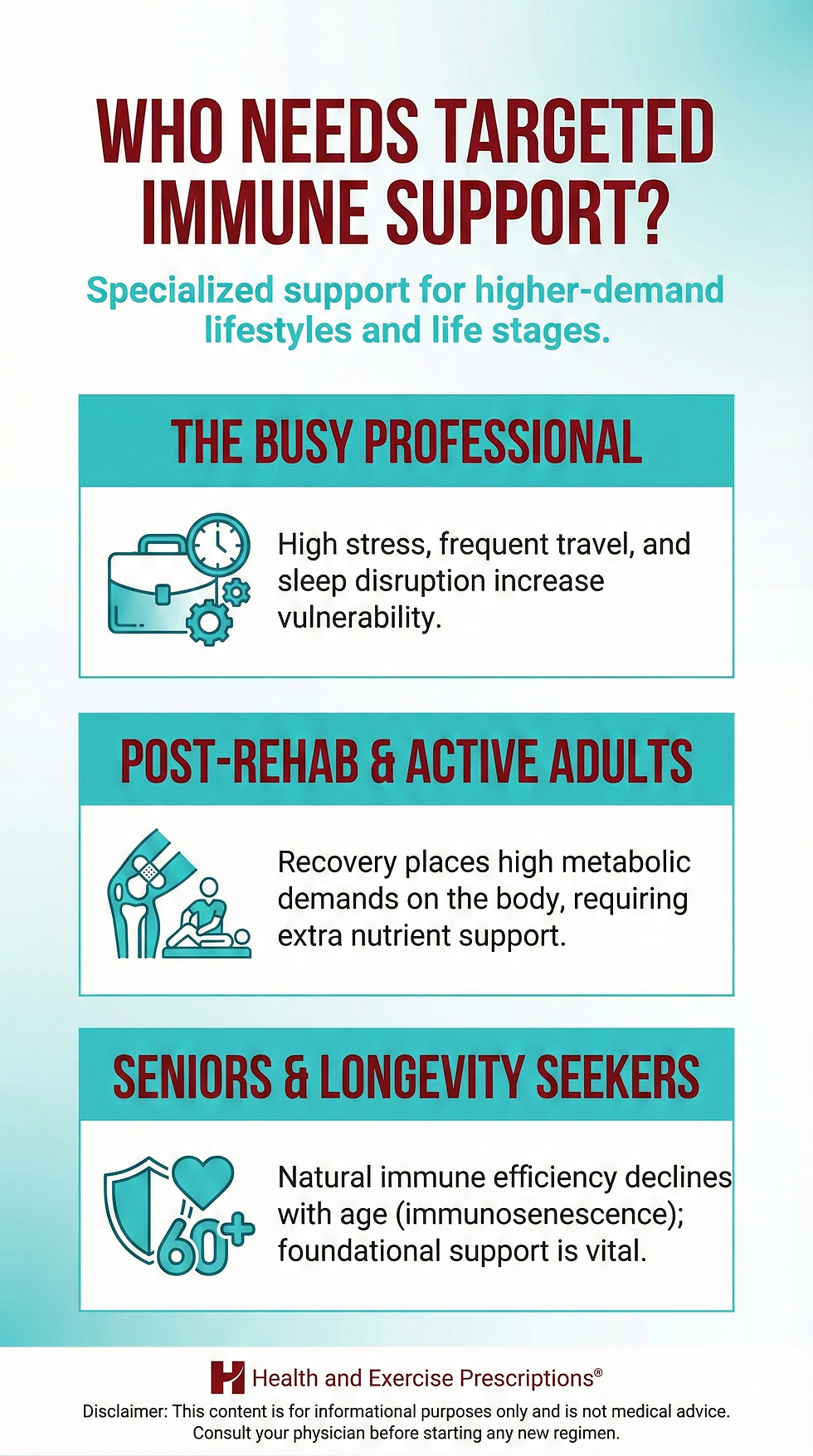 WHO NEEDS TARGETED IMMUNE SUPPORT?

Specialized support for higher-demand lifestyles and life stages.

THE BUSY PROFESSIONAL

High stress, frequent travel, and sleep disruption increase vulnerability.

POST-REHAB & ACTIVE ADULTS

Recovery places high metabolic demands on the body, requiring extra nutrient support.

SENIORS & LONGEVITY SEEKERS

60+

Natural immune efficiency declines with age (immunosenescence); foundational support is vital.

Health and Exercise Prescriptions®

Disclaimer: This content is for informational purposes only and is not medical advice. Consult your physician before starting any new regimen.